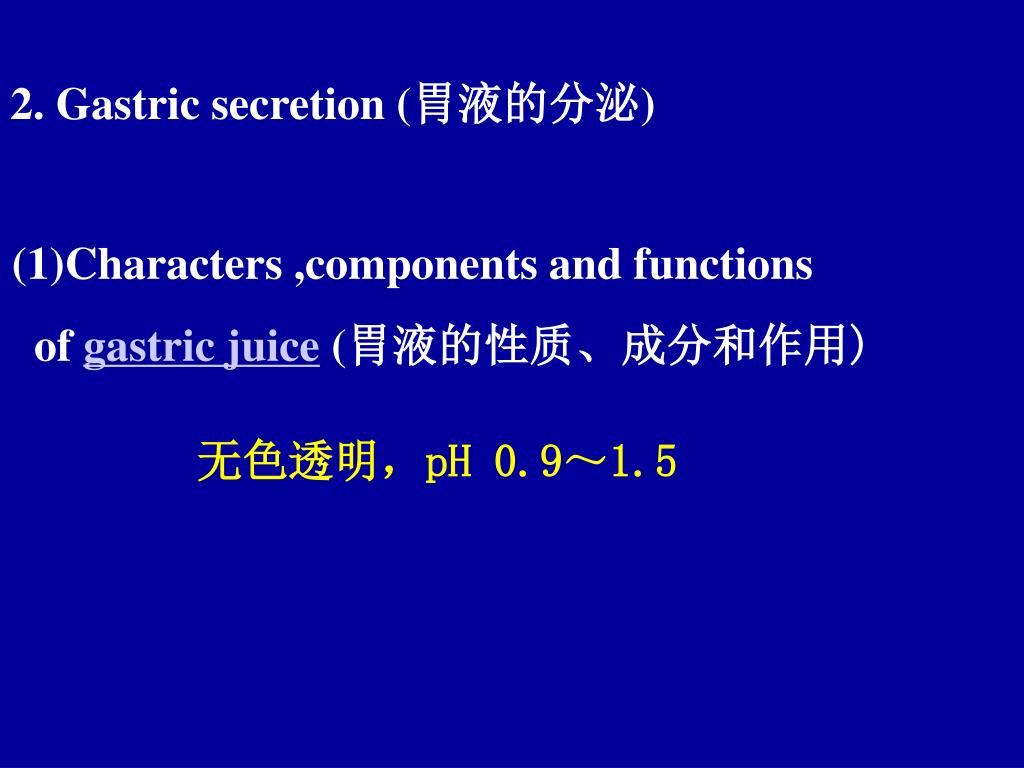 2. Gastric secretion (胃液的分泌)

(1)Characters ,components and functions of gastric juice (胃液的性质、成分和作用）

无色透明，pH 0.9～1.5